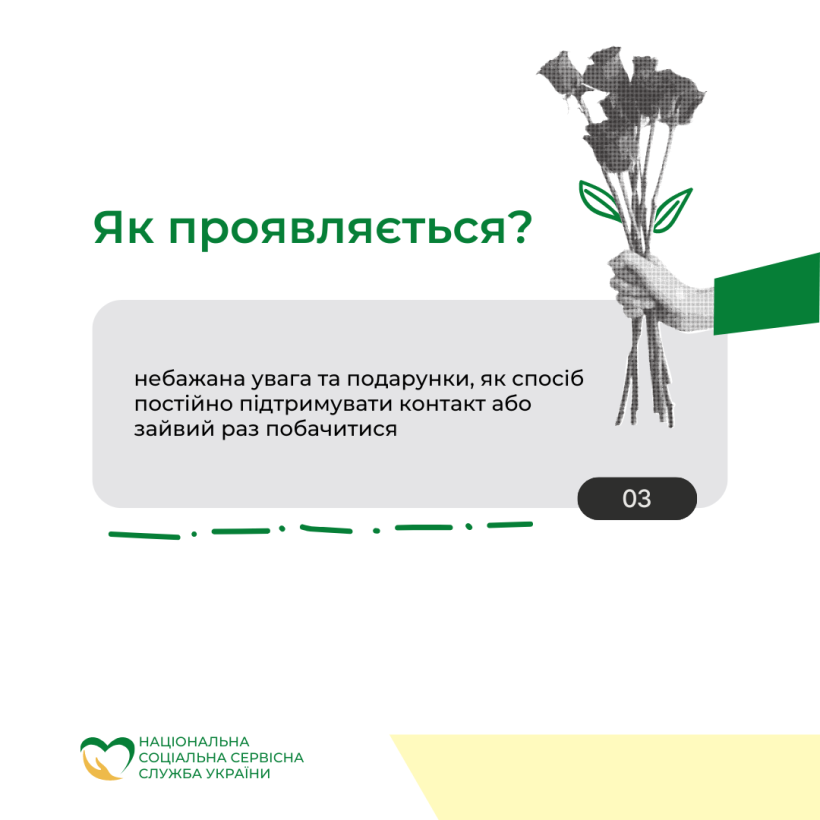 Як проявляється?

небажана увага та подарунки, як спосіб постійно підтримувати контакт або зайвий раз побачитися

03

НАЦІОНАЛЬНА
СОЦІАЛЬНА СЕРВІСНА
СЛУЖБА УКРАЇНИ